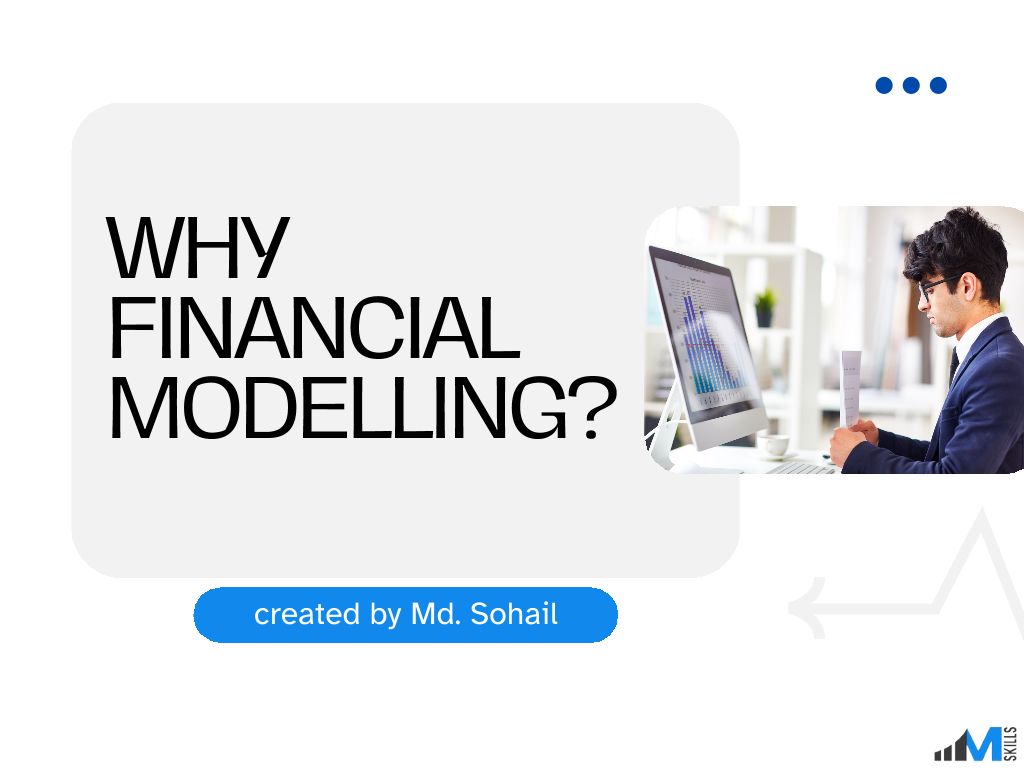 WHY FINANCIAL MODELLING?

created by Md. Sohail

M SKILLS